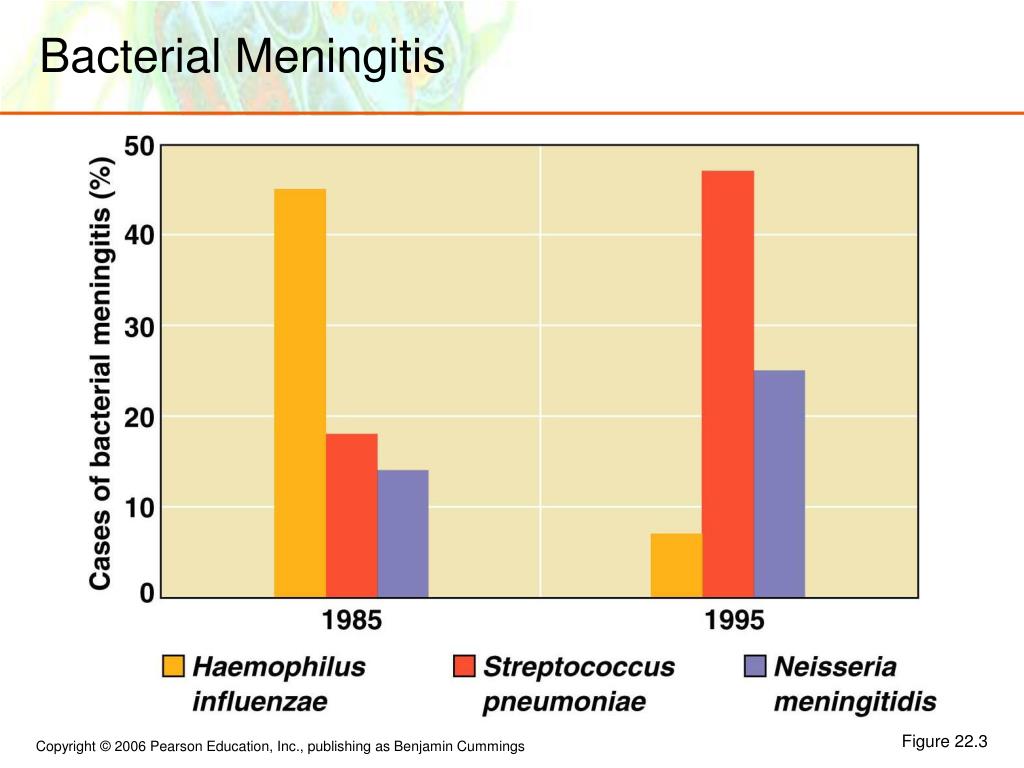 Bacterial Meningitis

Cases of bacterial meningitis (%)

50
40
30
20
10
0

1985
1995

Haemophilus influenzae
Streptococcus pneumoniae
Neisseria meningitidis

Copyright © 2006 Pearson Education, Inc., publishing as Benjamin Cummings

Figure 22.3